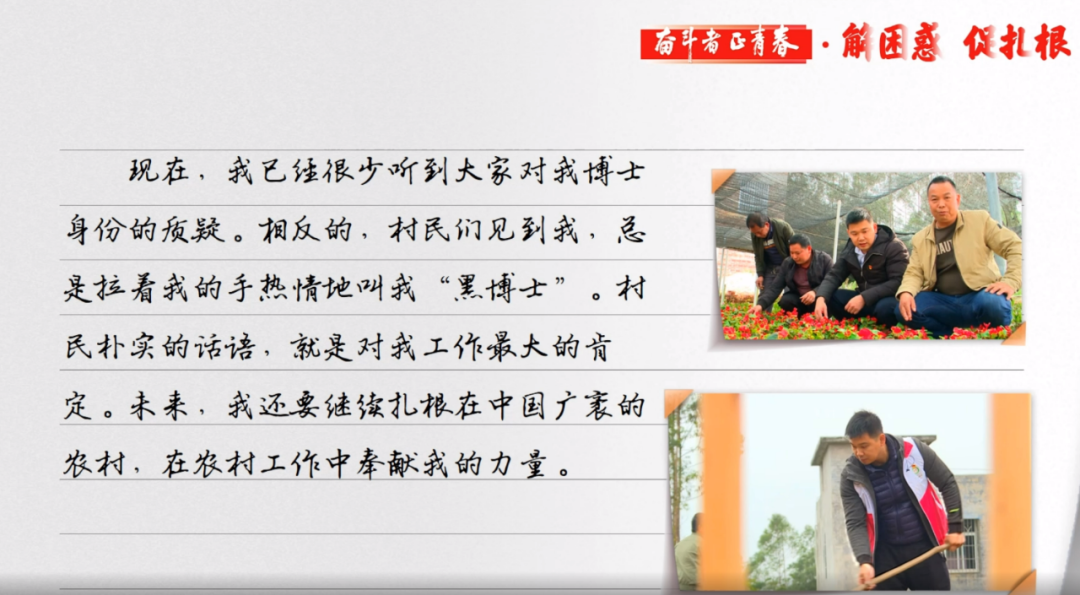 奋斗者正青春 · 解困惑 促扎根

现在，我已经很少听到大家对我博士身份的质疑。相反的，村民们见到我，总是拉着我的手热情地叫我“黑博士”。村民朴实的话语，就是对我工作最大的肯定。未来，我还要继续扎根在中国广袤的农村，在农村工作中奉献我的力量。